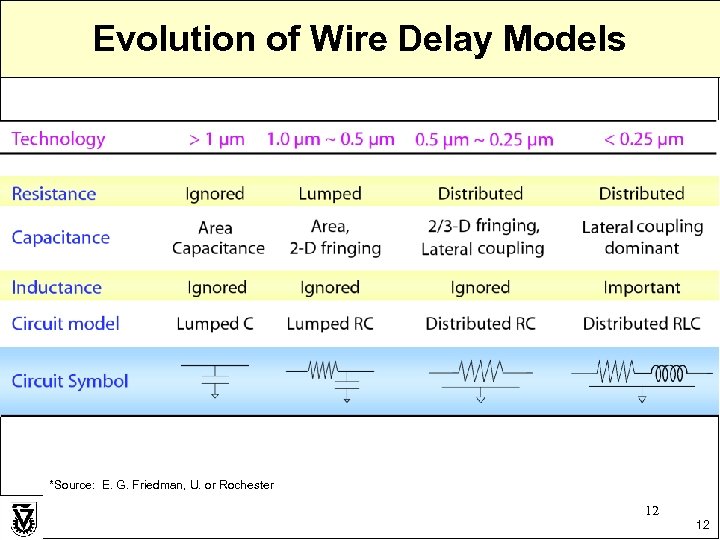 Evolution of Wire Delay Models

| Technology | > 1 μm | 1.0 μm ~ 0.5 μm | 0.5 μm ~ 0.25 μm | < 0.25 μm |
|---|---|---|---|---|
| Resistance | Ignored | Lumped | Distributed | Distributed |
| Capacitance | Area Capacitance | Area, 2-D fringing | 2/3-D fringing, Lateral coupling | Lateral coupling dominant |
| Inductance | Ignored | Ignored | Ignored | Important |
| Circuit model | Lumped C | Lumped RC | Distributed RC | Distributed RLC |
| Circuit Symbol | | | | |

*Source: E. G. Friedman, U. or Rochester

12

12